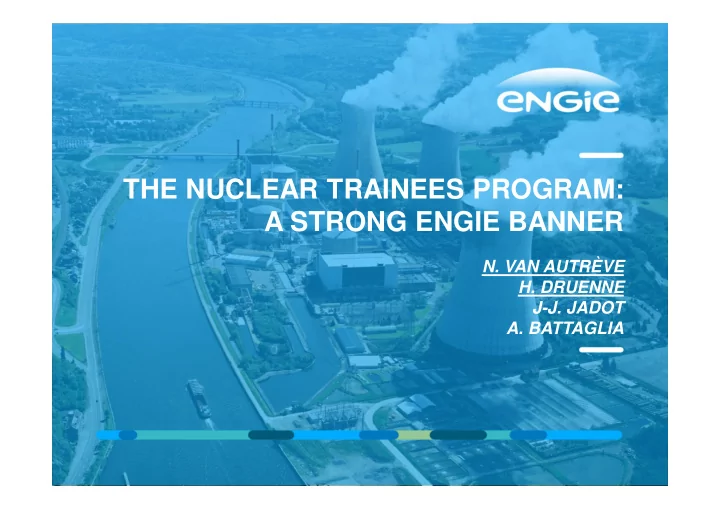 ENGIE

THE NUCLEAR TRAINEES PROGRAM: A STRONG ENGIE BANNER

N. VAN AUTRÈVE
H. DRUENNE
J-J. JADOT
A. BATTAGLIA